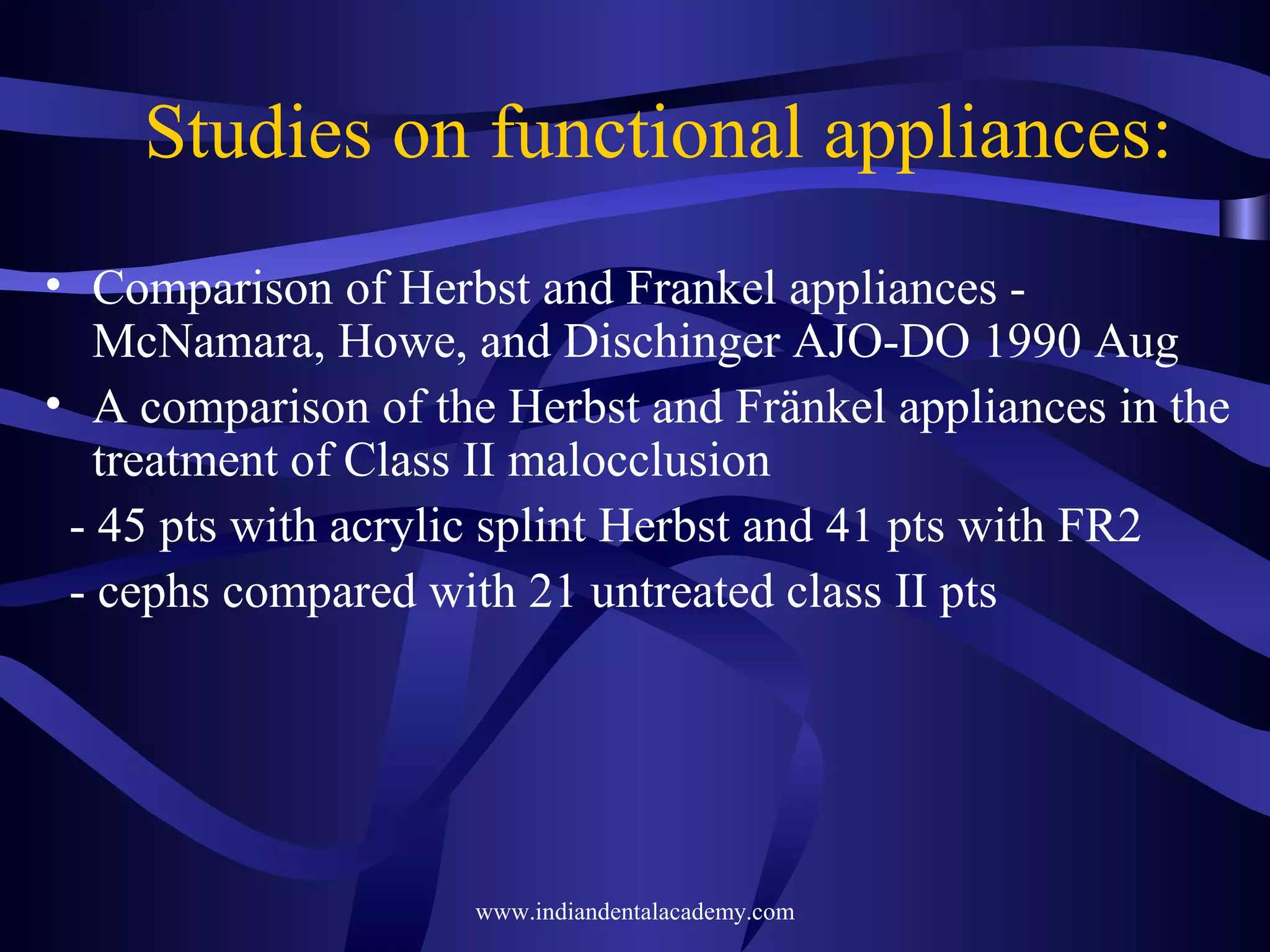 Studies on functional appliances:

• Comparison of Herbst and Frankel appliances - McNamara, Howe, and Dischinger AJO-DO 1990 Aug
• A comparison of the Herbst and Fränkel appliances in the treatment of Class II malocclusion

- 45 pts with acrylic splint Herbst and 41 pts with FR2
- cephs compared with 21 untreated class II pts

www.indiandentalacademy.com